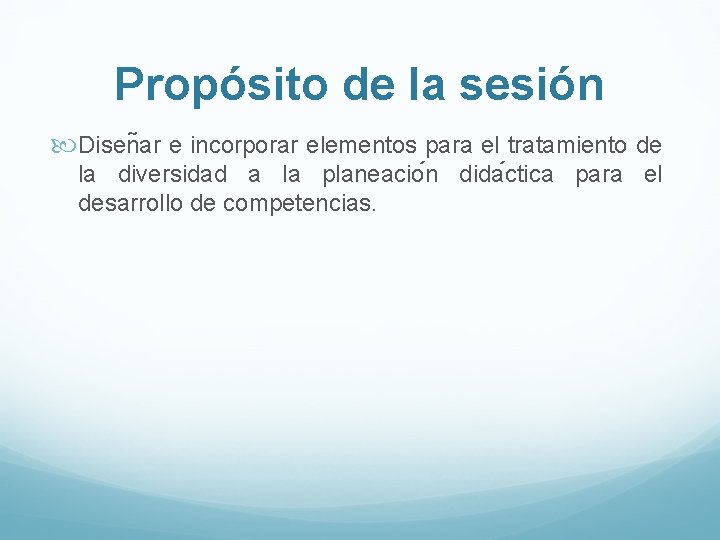 Propósito de la sesión

Diseñar e incorporar elementos para el tratamiento de la diversidad a la planeación didáctica para el desarrollo de competencias.